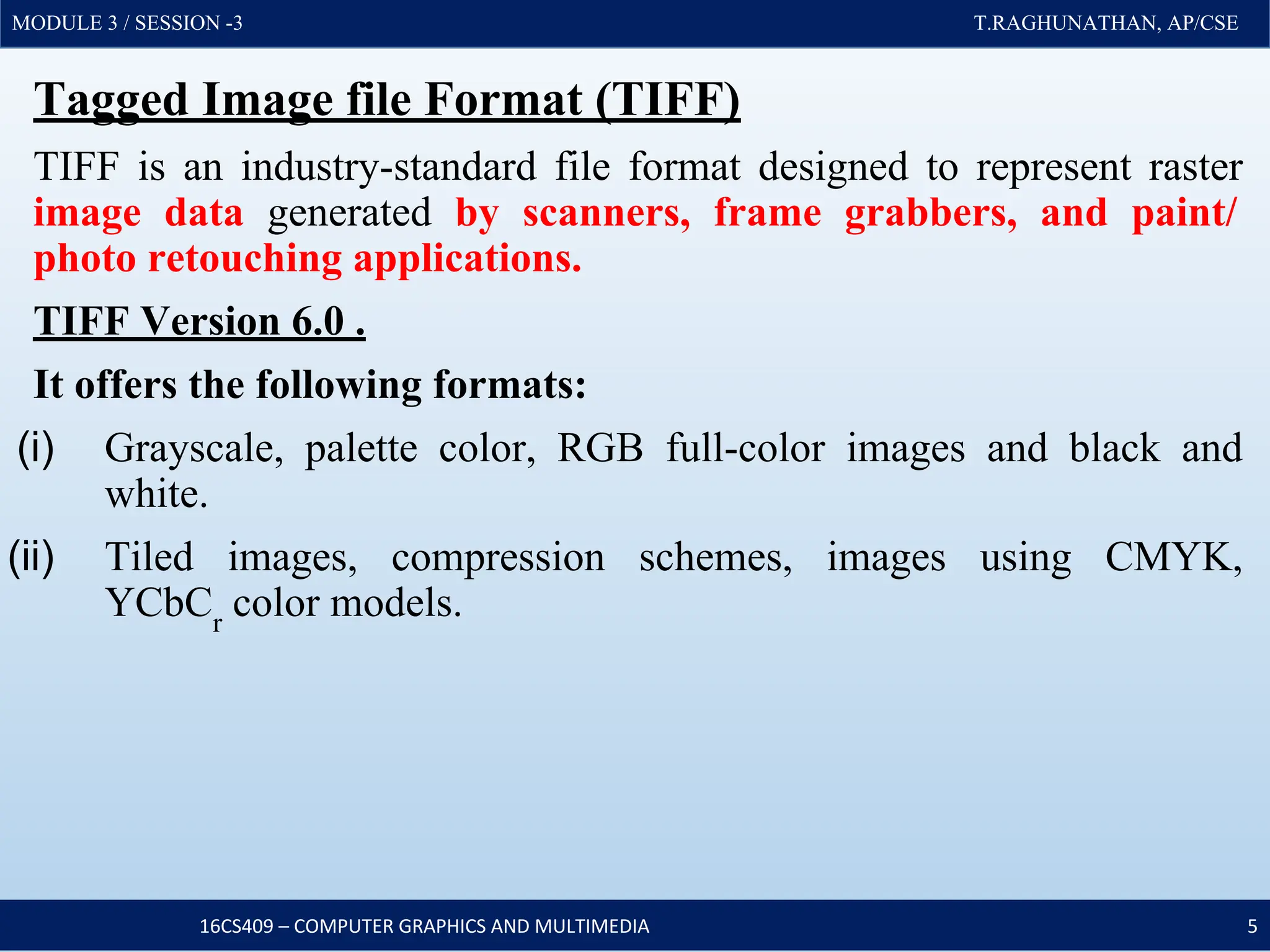 MODULE 3 / SESSION -3

T.RAGHUNATHAN, AP/CSE

Tagged Image file Format (TIFF)

TIFF is an industry-standard file format designed to represent raster image data generated by scanners, frame grabbers, and paint/ photo retouching applications.

TIFF Version 6.0 .

It offers the following formats:

(i) Grayscale, palette color, RGB full-color images and black and white.

(ii) Tiled images, compression schemes, images using CMYK, $YCbC_r$ color models.

16CS409 – COMPUTER GRAPHICS AND MULTIMEDIA

5